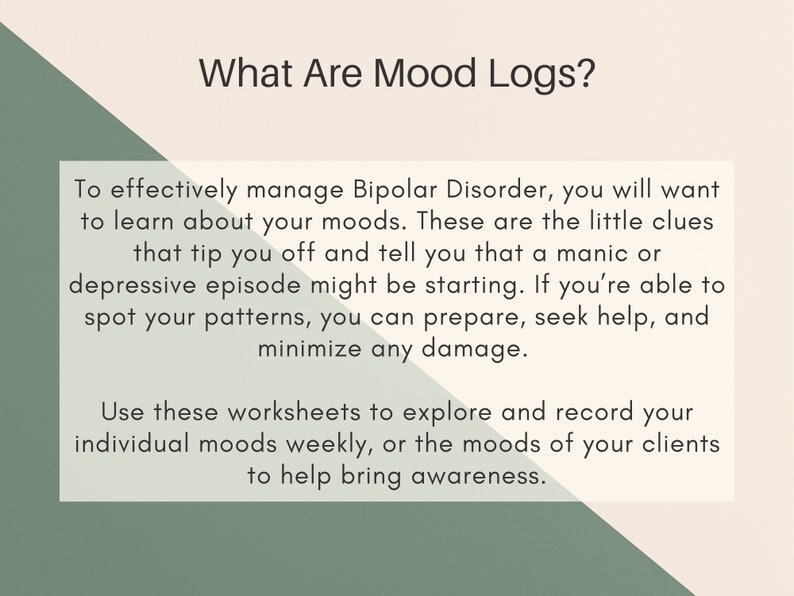 What Are Mood Logs?

To effectively manage Bipolar Disorder, you will want to learn about your moods. These are the little clues that tip you off and tell you that a manic or depressive episode might be starting. If you're able to spot your patterns, you can prepare, seek help, and minimize any damage.

Use these worksheets to explore and record your individual moods weekly, or the moods of your clients to help bring awareness.